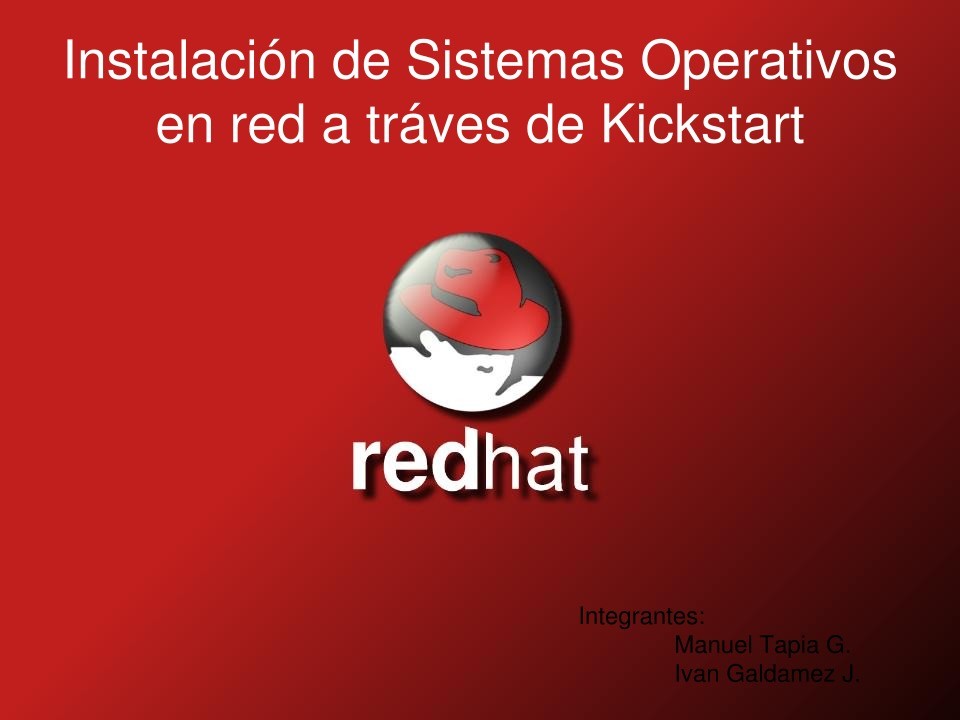 Instalación de Sistemas Operativos en red a tráves de Kickstart

redhat

Integrantes:
Manuel Tapia G.
Ivan Galdamez J.